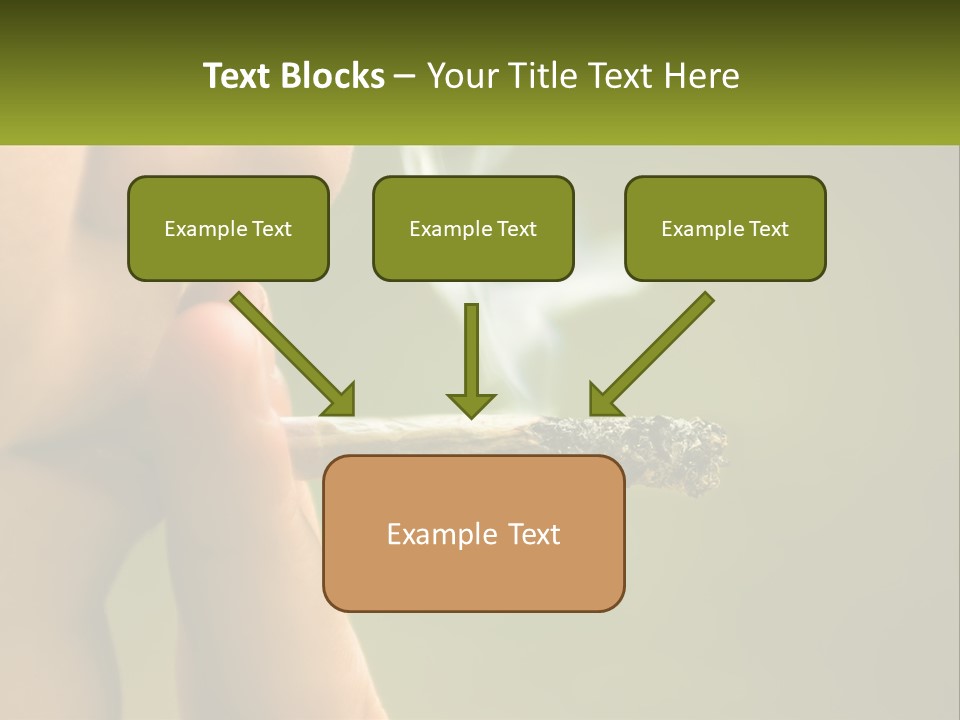 Text Blocks – Your Title Text Here

Example Text

Example Text

Example Text

Example Text